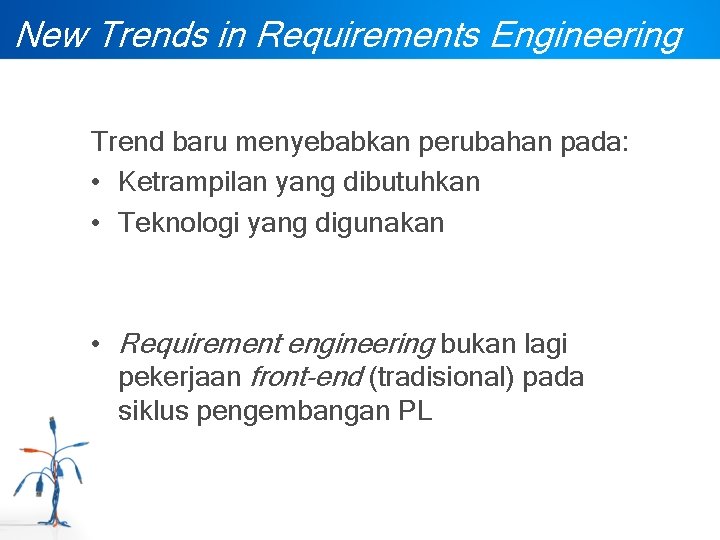 New Trends in Requirements Engineering

Trend baru menyebabkan perubahan pada:
• Ketrampilan yang dibutuhkan
• Teknologi yang digunakan

• Requirement engineering bukan lagi pekerjaan front-end (tradisional) pada siklus pengembangan PL